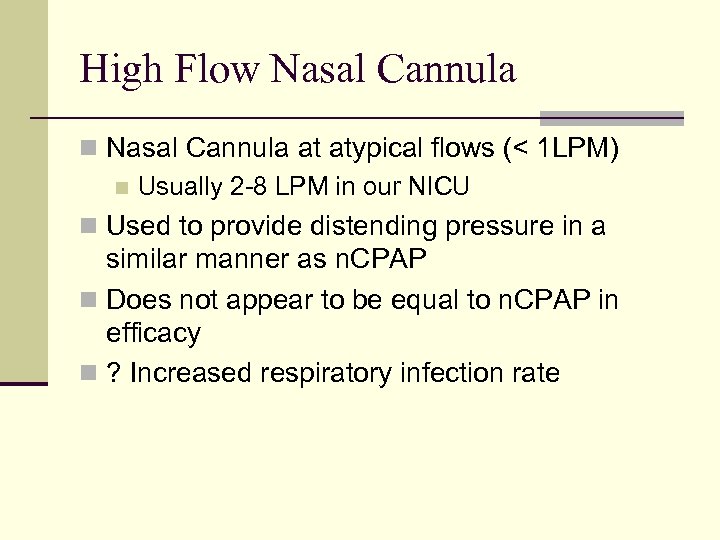 High Flow Nasal Cannula

- Nasal Cannula at atypical flows (< 1LPM)
  - Usually 2-8 LPM in our NICU
- Used to provide distending pressure in a similar manner as nCPAP
- Does not appear to be equal to nCPAP in efficacy
- ? Increased respiratory infection rate